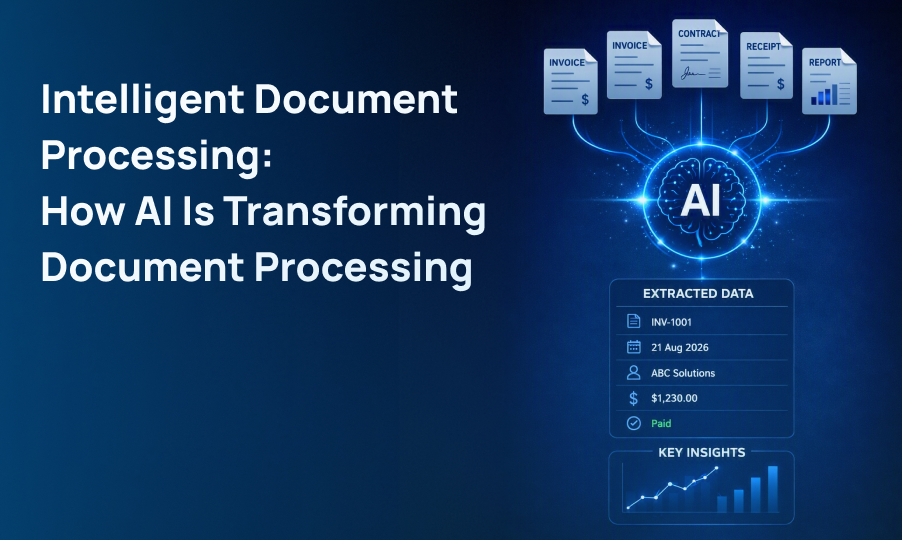 Intelligent Document Processing:
How AI Is Transforming Document Processing

INVOICE
$

INVOICE
$

CONTRACT

RECEIPT
$

REPORT

AI

EXTRACTED DATA

INV-1001

21 Aug 2026

ABC Solutions

$1,230.00

Paid

KEY INSIGHTS